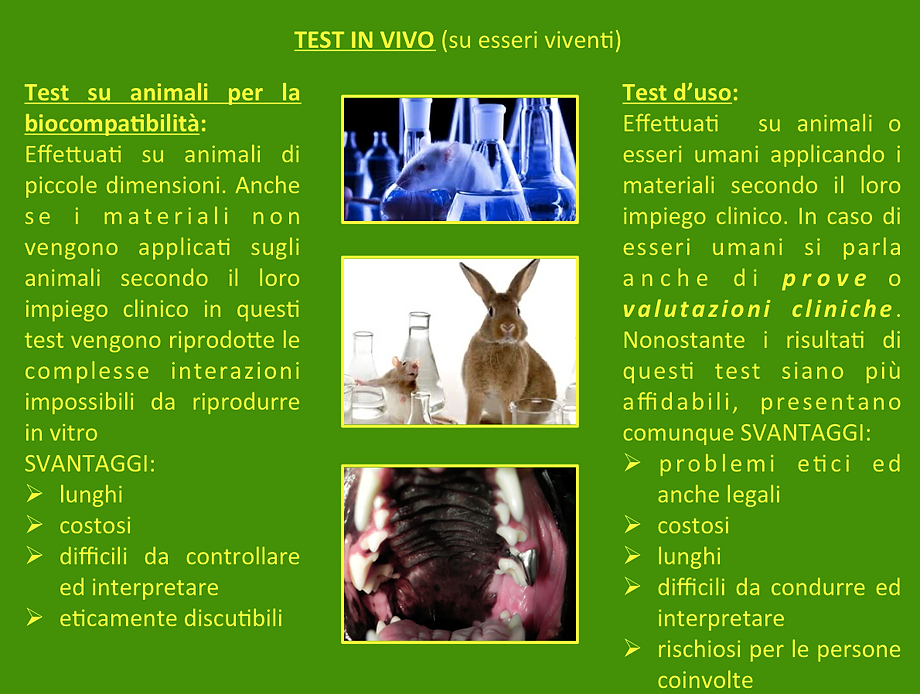 TEST IN VIVO (su esseri viventi)

Test su animali per la biocompatibilità:
Effettuati su animali di piccole dimensioni. Anche se i materiali non vengono applicati sugli animali secondo il loro impiego clinico in questi test vengono riprodotte le complesse interazioni impossibili da riprodurre in vitro
SVANTAGGI:
➢ lunghi
➢ costosi
➢ difficili da controllare ed interpretare
➢ eticamente discutibili

Test d'uso:
Effettuati su animali o esseri umani applicando i materiali secondo il loro impiego clinico. In caso di esseri umani si parla anche di prove o valutazioni cliniche. Nonostante i risultati di questi test siano più affidabili, presentano comunque SVANTAGGI:
➢ problemi etici ed anche legali
➢ costosi
➢ lunghi
➢ difficili da condurre ed interpretare
➢ rischiosi per le persone coinvolte